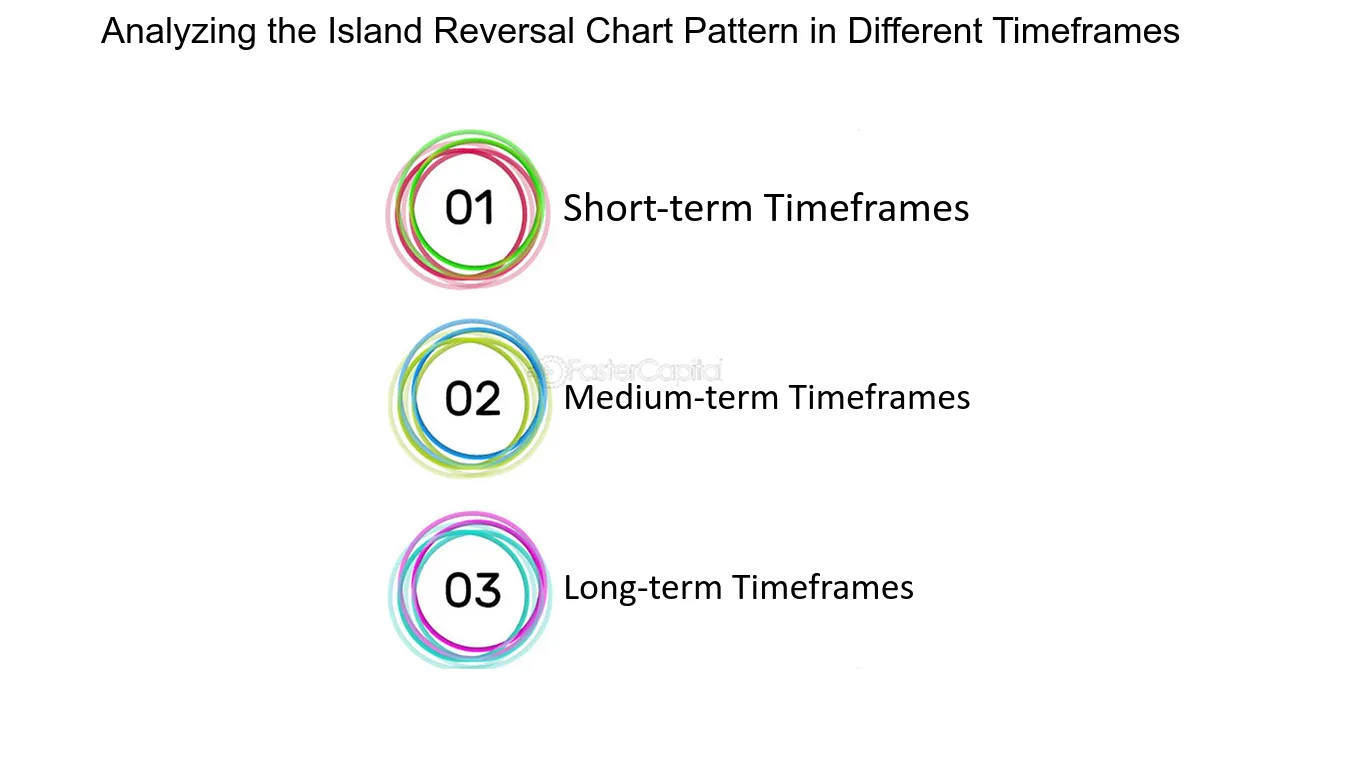 Analyzing the Island Reversal Chart Pattern in Different Timeframes

01 Short-term Timeframes

FasterCapital

02 Medium-term Timeframes

03 Long-term Timeframes